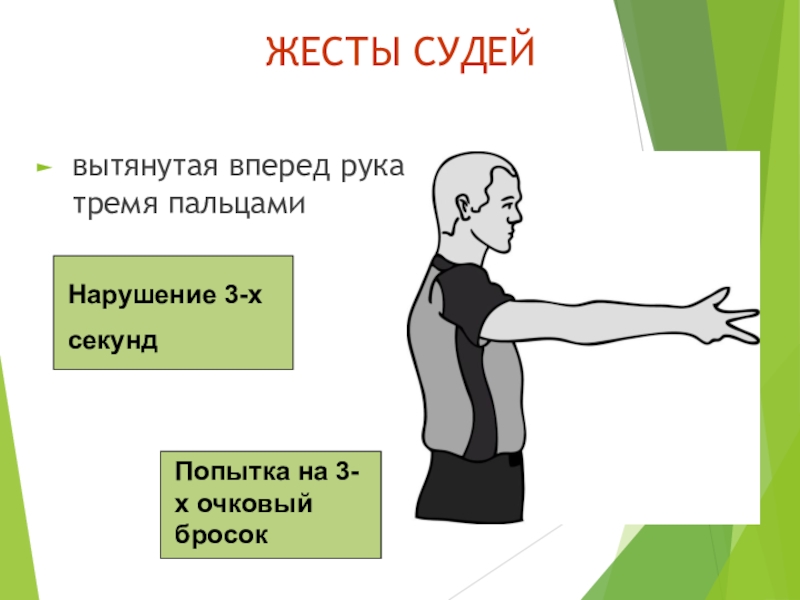 ЖЕСТЫ СУДЕЙ

вытянутая вперед рука тремя пальцами

Нарушение 3-х секунд

Попытка на 3-х очковый бросок